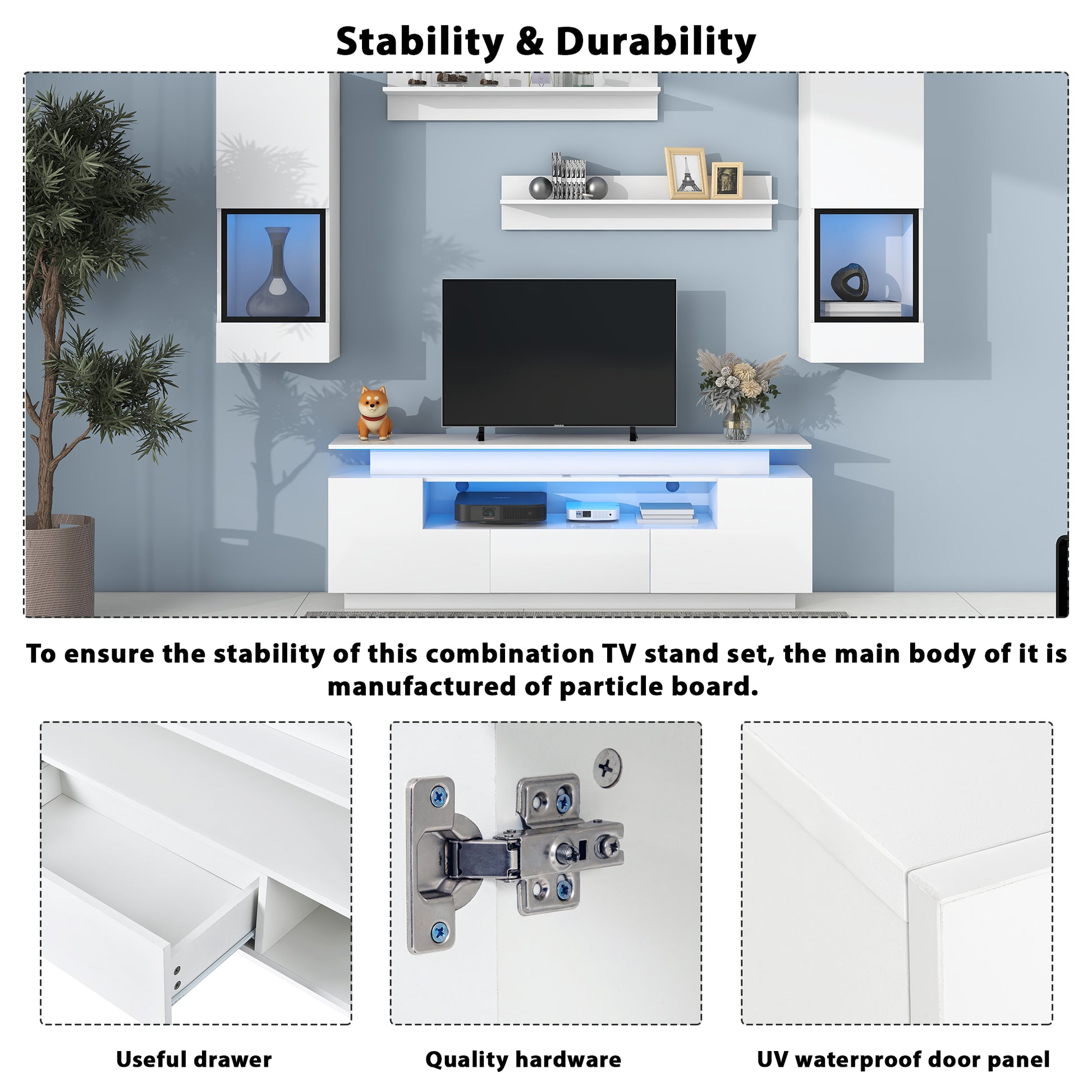 Stability & Durability

To ensure the stability of this combination TV stand set, the main body of it is manufactured of particle board.

Useful drawer

Quality hardware

UV waterproof door panel